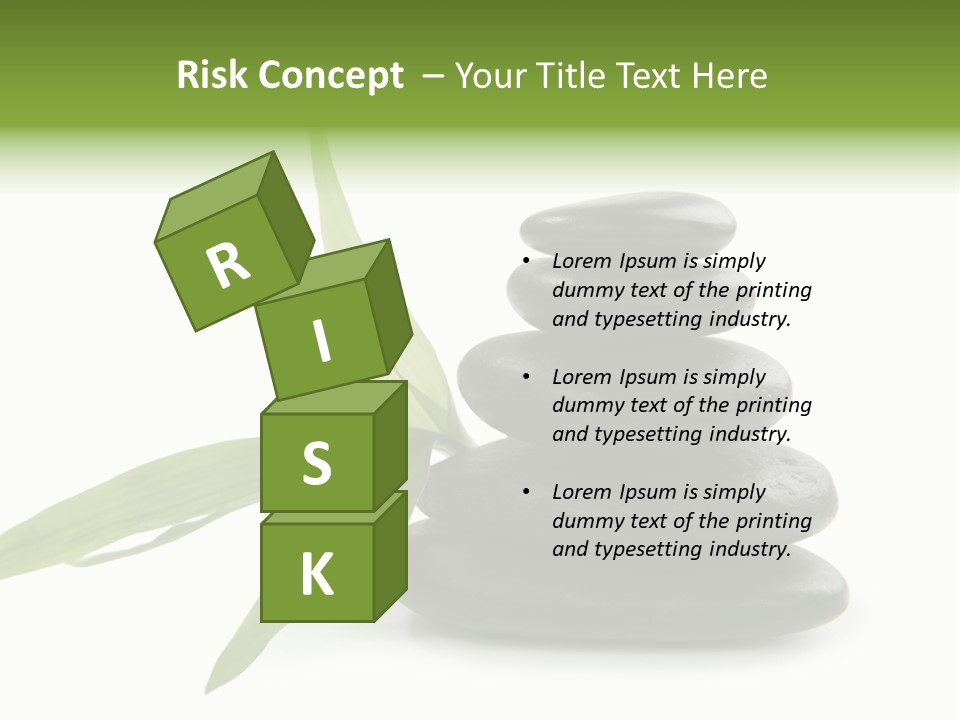 Risk Concept – Your Title Text Here

R
I
S
K

• Lorem Ipsum is simply dummy text of the printing and typesetting industry.

• Lorem Ipsum is simply dummy text of the printing and typesetting industry.

• Lorem Ipsum is simply dummy text of the printing and typesetting industry.